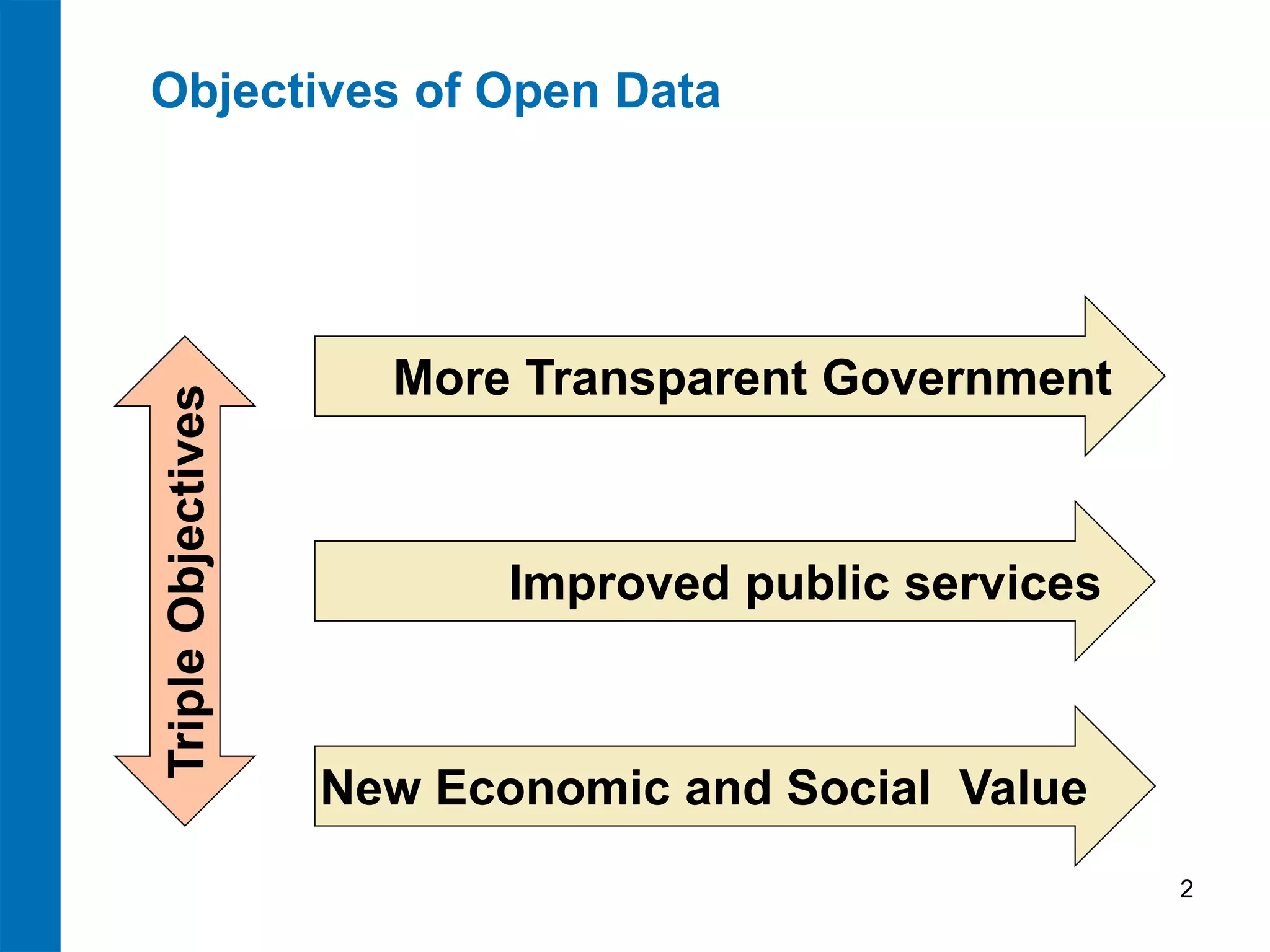 Objectives of Open Data

Triple Objectives

More Transparent Government

Improved public services

New Economic and Social Value

2